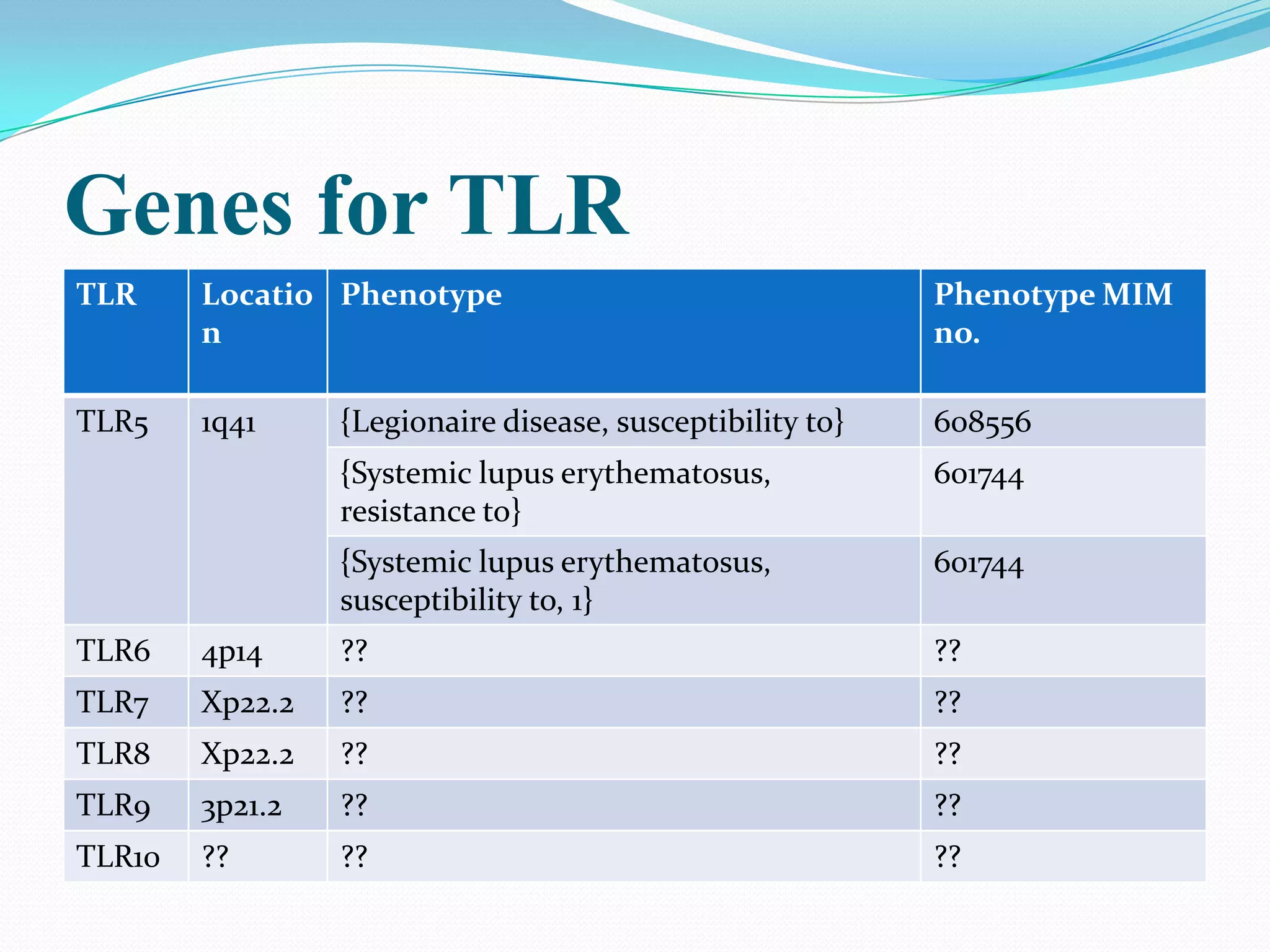 Genes for TLR

| TLR | Location | Phenotype | Phenotype MIM no. |
|---|---|---|---|
| TLR5 | 1q41 | {Legionaire disease, susceptibility to} | 608556 |
| | | {Systemic lupus erythematosus, resistance to} | 601744 |
| | | {Systemic lupus erythematosus, susceptibility to, 1} | 601744 |
| TLR6 | 4p14 | ?? | ?? |
| TLR7 | Xp22.2 | ?? | ?? |
| TLR8 | Xp22.2 | ?? | ?? |
| TLR9 | 3p21.2 | ?? | ?? |
| TLR10 | ?? | ?? | ?? |